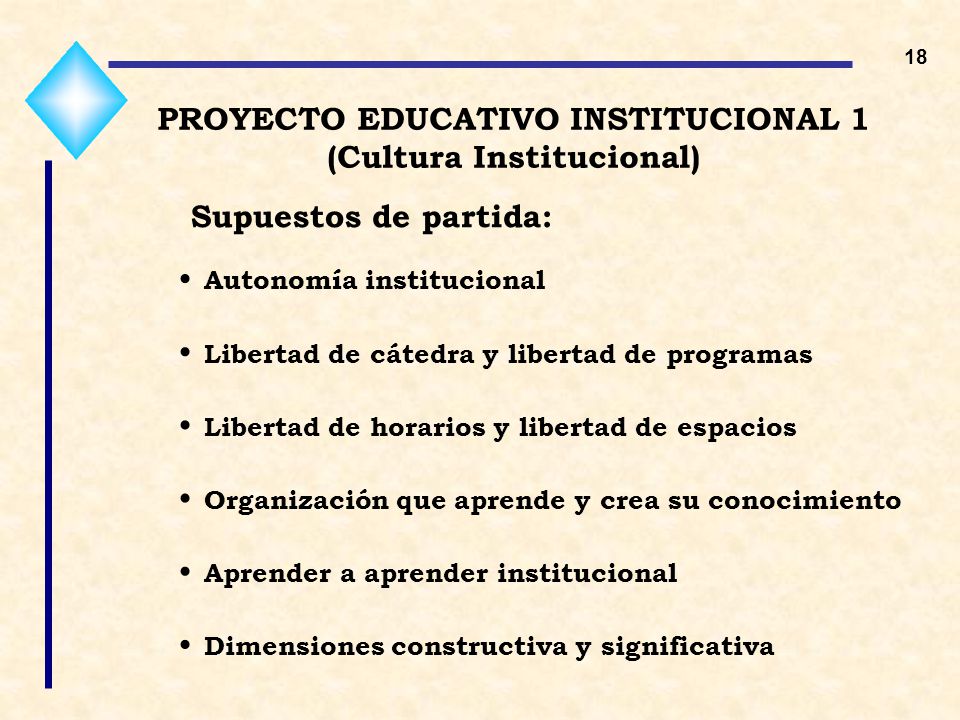 18

PROYECTO EDUCATIVO INSTITUCIONAL 1
(Cultura Institucional)

Supuestos de partida:

• Autonomía institucional

• Libertad de cátedra y libertad de programas

• Libertad de horarios y libertad de espacios

• Organización que aprende y crea su conocimiento

• Aprender a aprender institucional

• Dimensiones constructiva y significativa